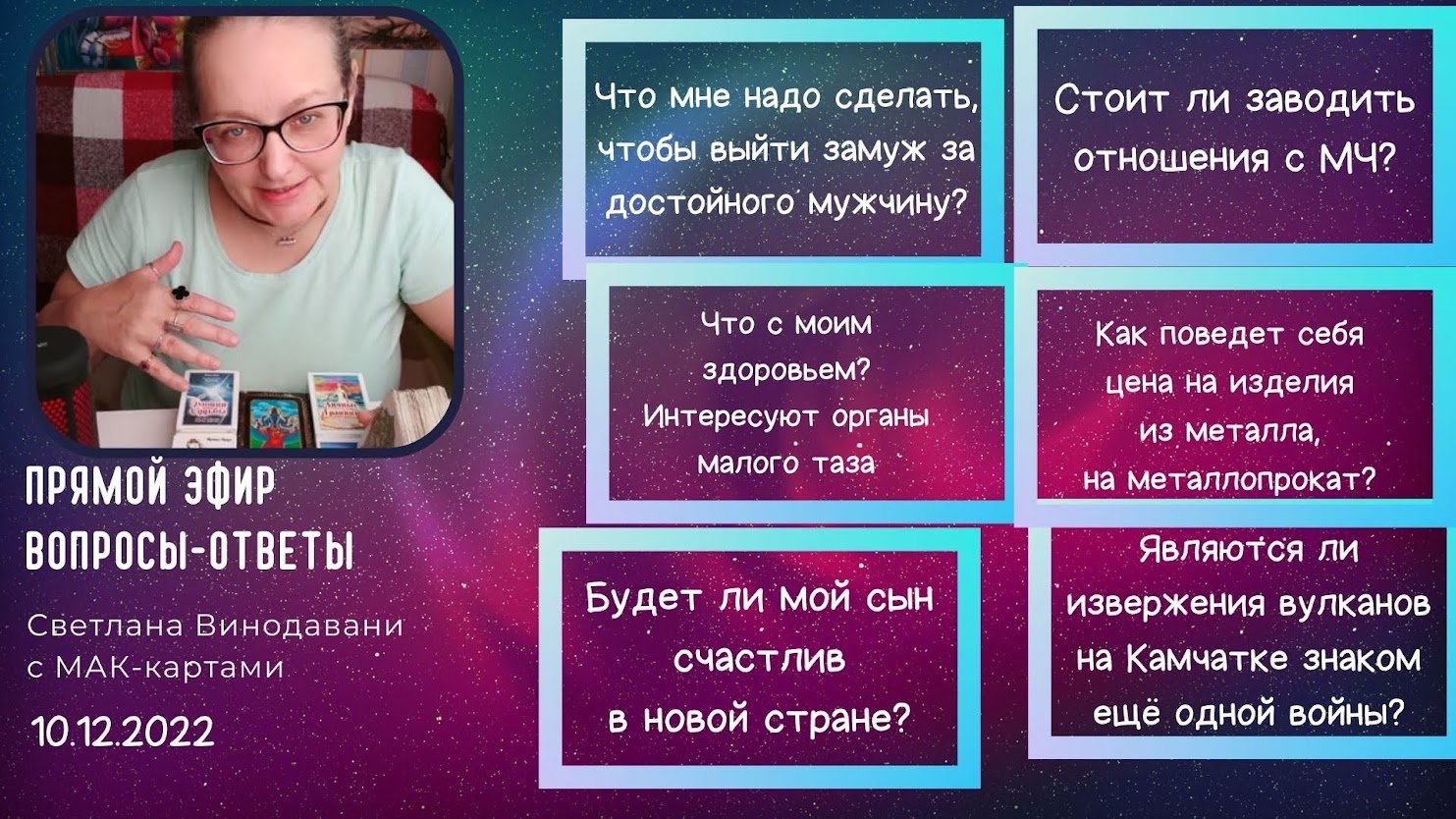 ПРЯМОЙ ЭФИР
ВОПРОСЫ-ОТВЕТЫ

Светлана Винодавани
с МАК-картами

10.12.2022

Что мне надо сделать, чтобы выйти замуж за достойного мужчину?

Стоит ли заводить отношения с МЧ?

Что с моим здоровьем? Интересуют органы малого таза

Как поведет себя цена на изделия из металла, на металлопрокат?

Будет ли мой сын счастлив в новой стране?

Являются ли извержения вулканов на Камчатке знаком ещё одной войны?